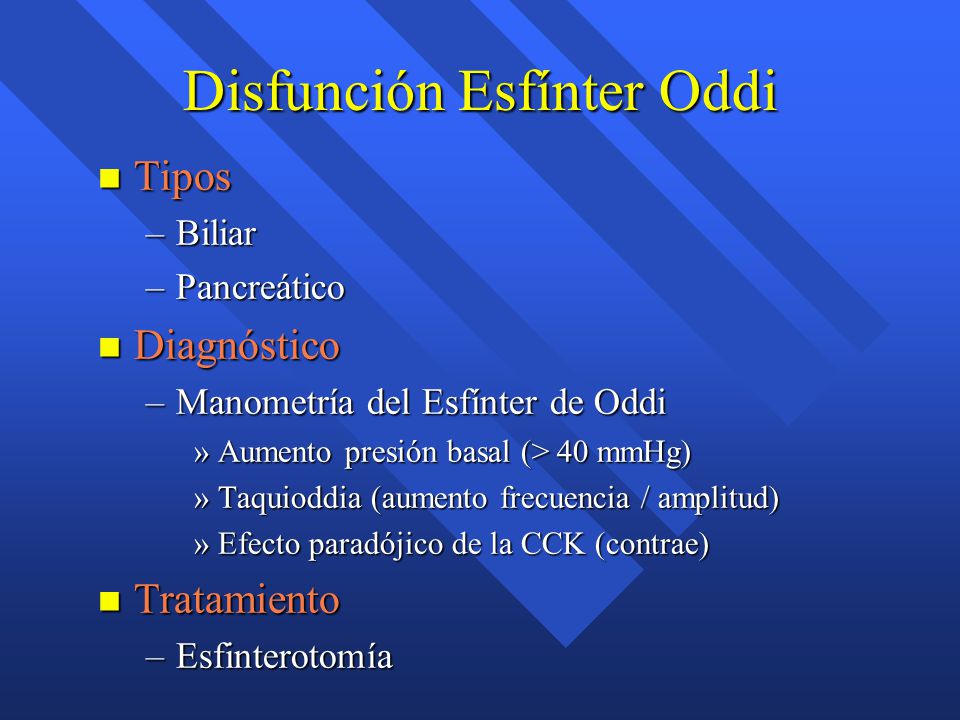 Disfunción Esfínter Oddi

■ Tipos
– Biliar
– Pancreático

■ Diagnóstico
– Manometría del Esfínter de Oddi
» Aumento presión basal (> 40 mmHg)
» Taquioddia (aumento frecuencia / amplitud)
» Efecto paradójico de la CCK (contrae)

■ Tratamiento
– Esfinterotomía